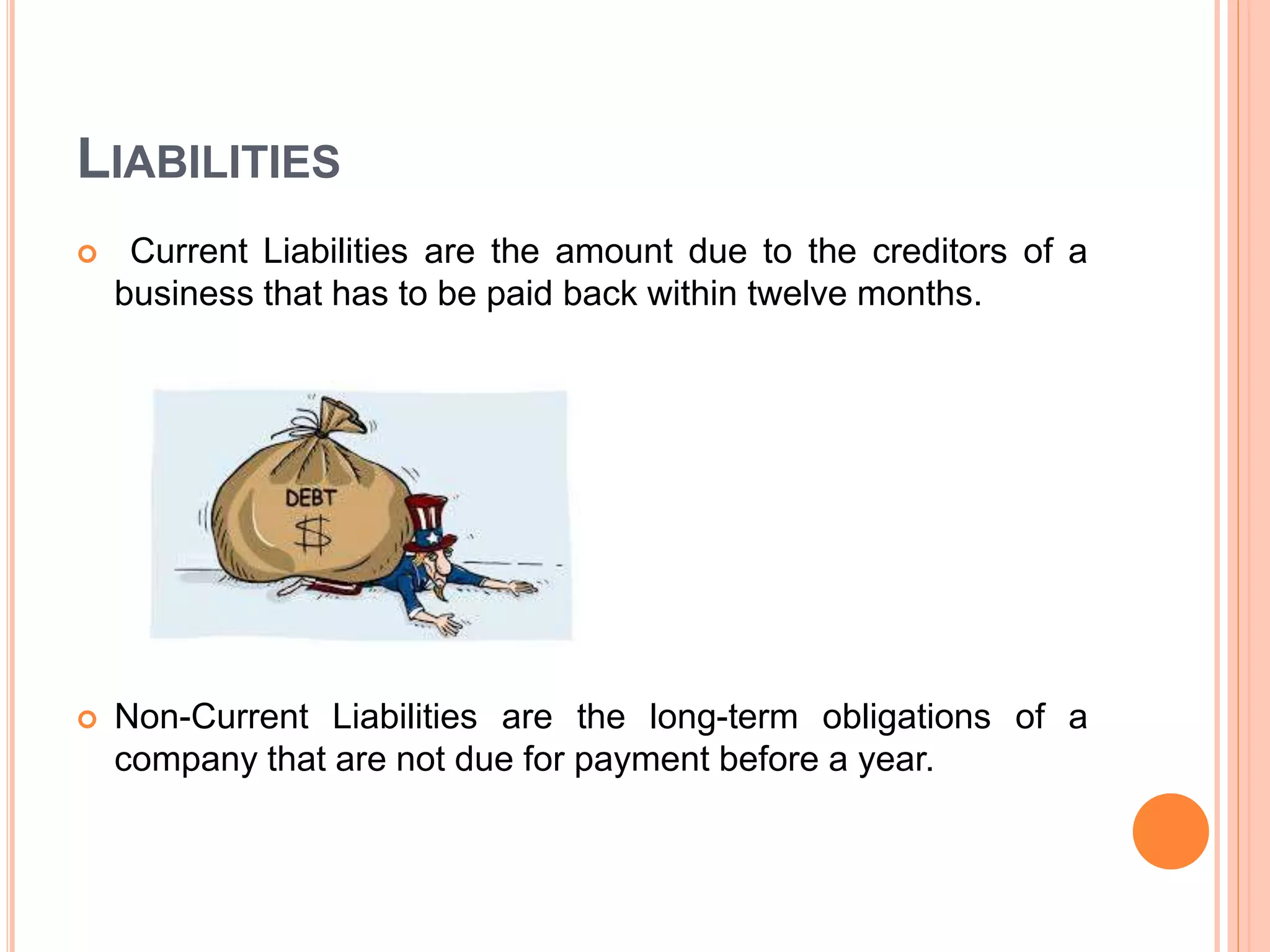 LIABILITIES

Current Liabilities are the amount due to the creditors of a business that has to be paid back within twelve months.

DEBT

$

Non-Current Liabilities are the long-term obligations of a company that are not due for payment before a year.